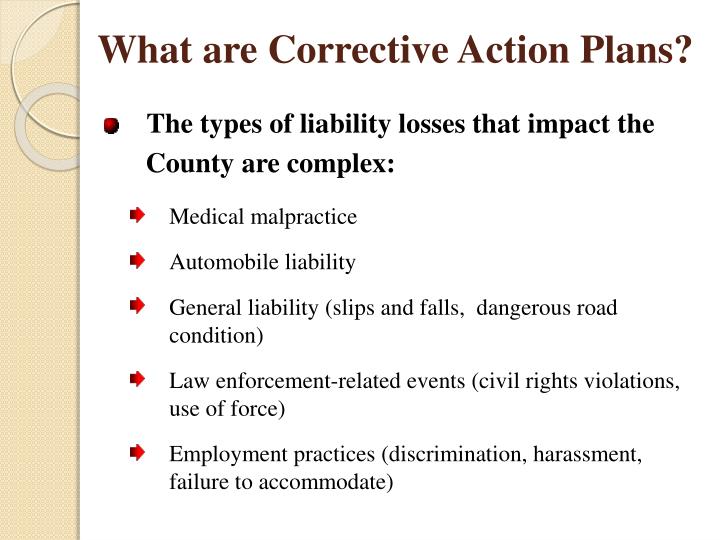 What are Corrective Action Plans?

The types of liability losses that impact the County are complex:

Medical malpractice

Automobile liability

General liability (slips and falls, dangerous road condition)

Law enforcement-related events (civil rights violations, use of force)

Employment practices (discrimination, harassment, failure to accommodate)